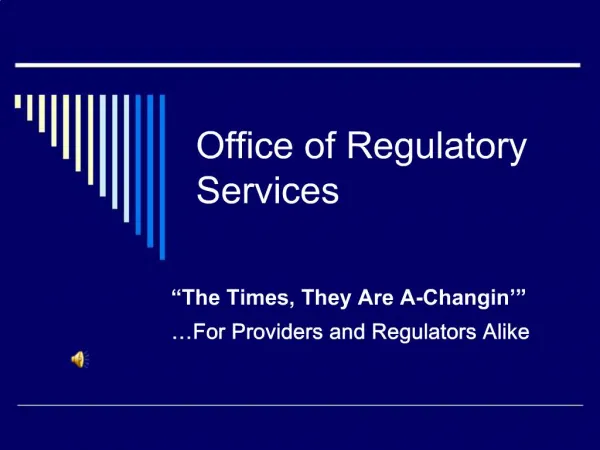 Office of Regulatory Services

“The Times, They Are A-Changin’”
…For Providers and Regulators Alike